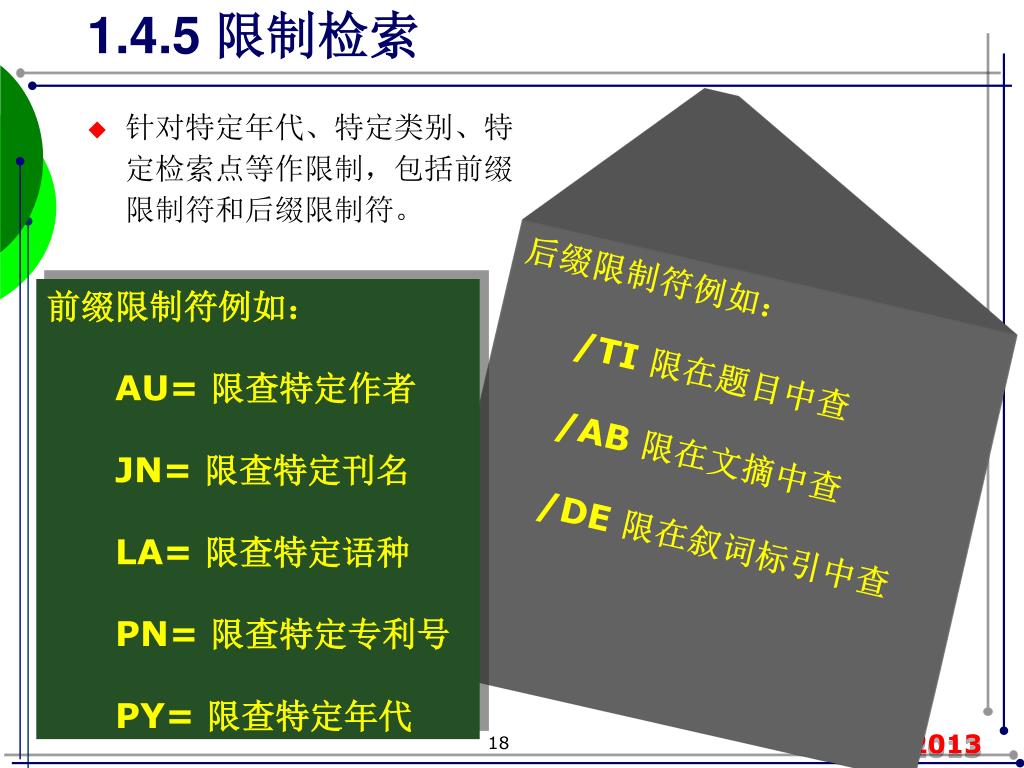 1.4.5 限制检索

针对特定年代、特定类别、特定检索点等作限制，包括前缀限制符和后缀限制符。

前缀限制符例如：

AU= 限查特定作者

JN= 限查特定刊名

LA= 限查特定语种

PN= 限查特定专利号

PY= 限查特定年代

后缀限制符例如：

/TI 限在题目中查

/AB 限在文摘中查

/DE 限在叙词标引中查

18

2013